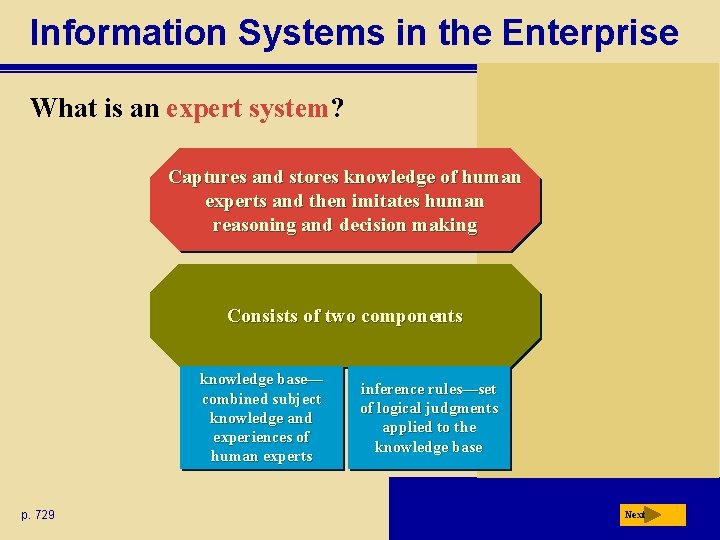 Information Systems in the Enterprise

What is an expert system?

Captures and stores knowledge of human experts and then imitates human reasoning and decision making

Consists of two components

knowledge base—combined subject knowledge and experiences of human experts

inference rules—set of logical judgments applied to the knowledge base

p. 729

Next